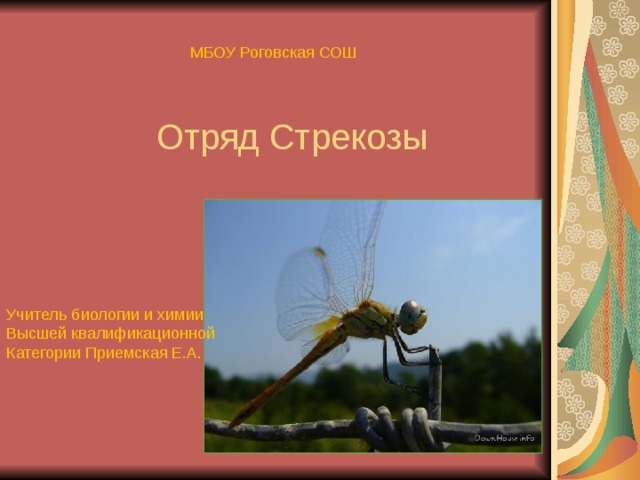 МБОУ Роговская СОШ

Отряд Стрекозы

Учитель биологии и химии
Высшей квалификационной
Категории Приемская Е.А.

DownHouse.info